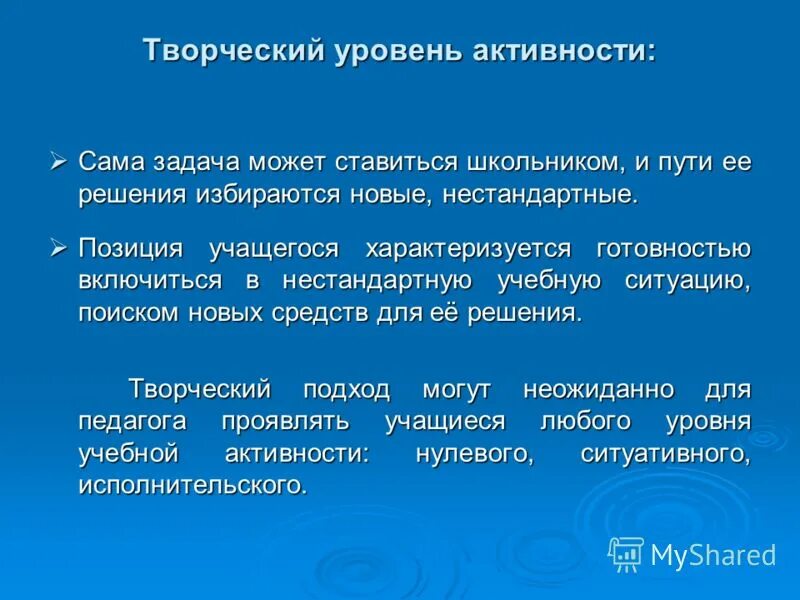 Творческий уровень активности:

➢ Сама задача может ставиться школьником, и пути ее решения избираются новые, нестандартные.

➢ Позиция учащегося характеризуется готовностью включиться в нестандартную учебную ситуацию, поиском новых средств для её решения.

Творческий подход могут неожиданно для педагога проявлять учащиеся любого уровня учебной активности: нулевого, ситуативного, исполнительского.

MyShared